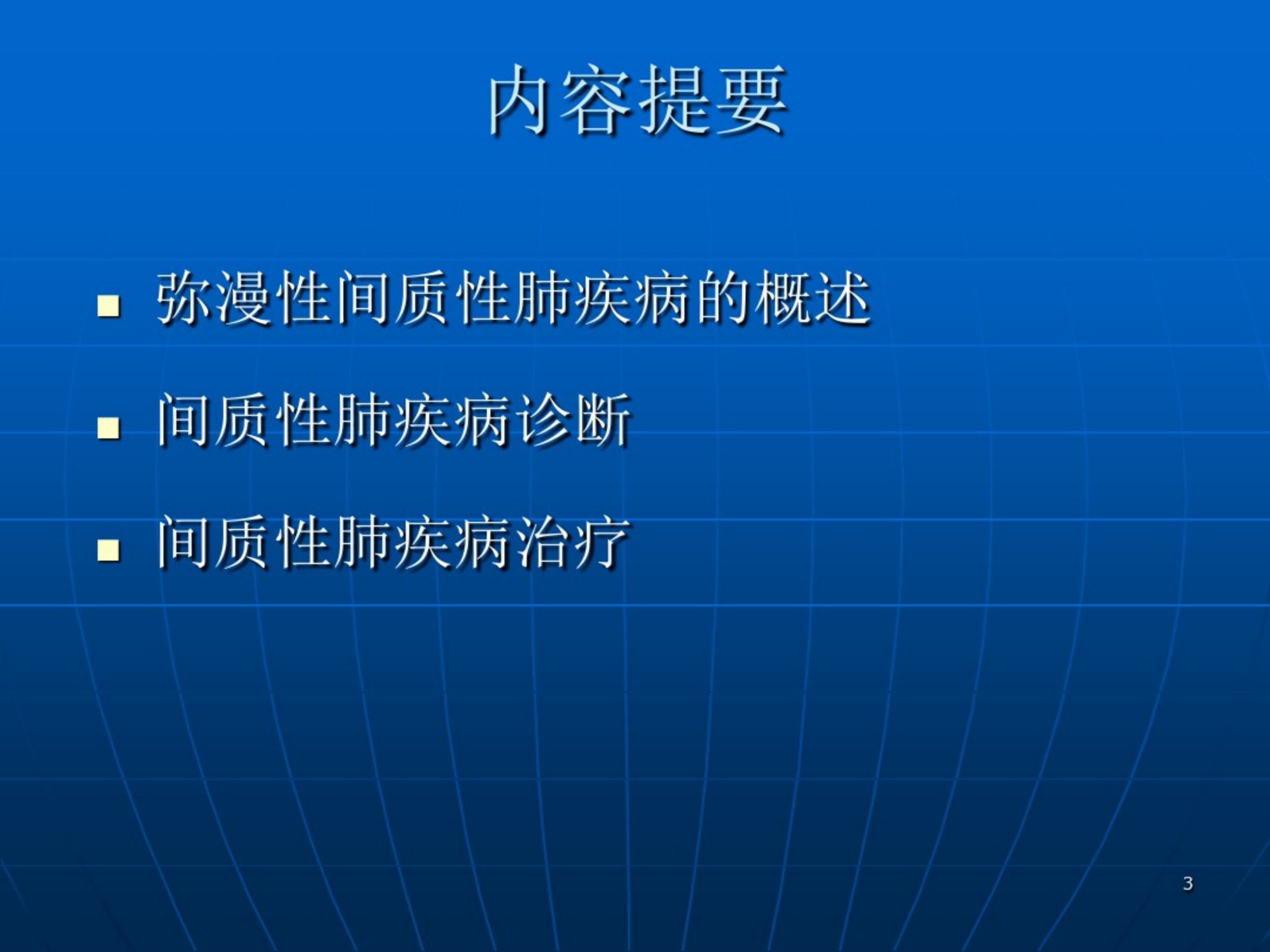 内容提要

- 弥漫性间质性肺疾病的概述
- 间质性肺疾病诊断
- 间质性肺疾病治疗

3